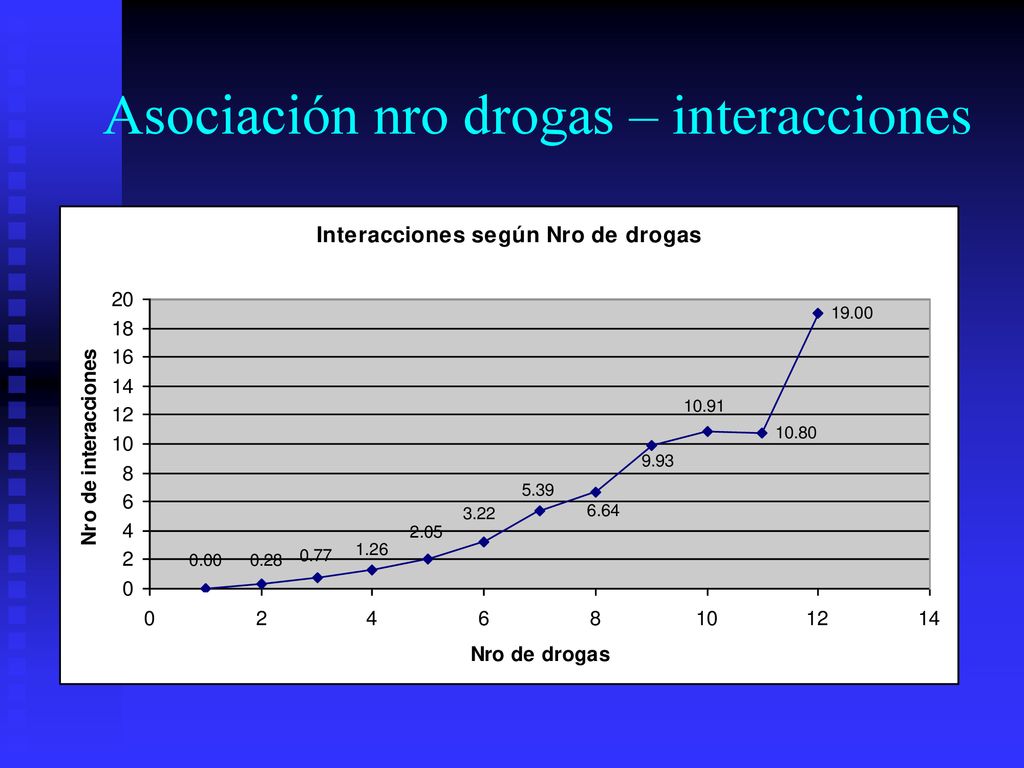 Asociación nro drogas – interacciones

Interacciones según Nro de drogas

Nro de interacciones

20
18
16
14
12
10
8
6
4
2
0

0.00
0.28
0.77
1.26
2.05
3.22
5.39
6.64
9.93
10.91
10.80
19.00

0
2
4
6
8
10
12
14

Nro de drogas